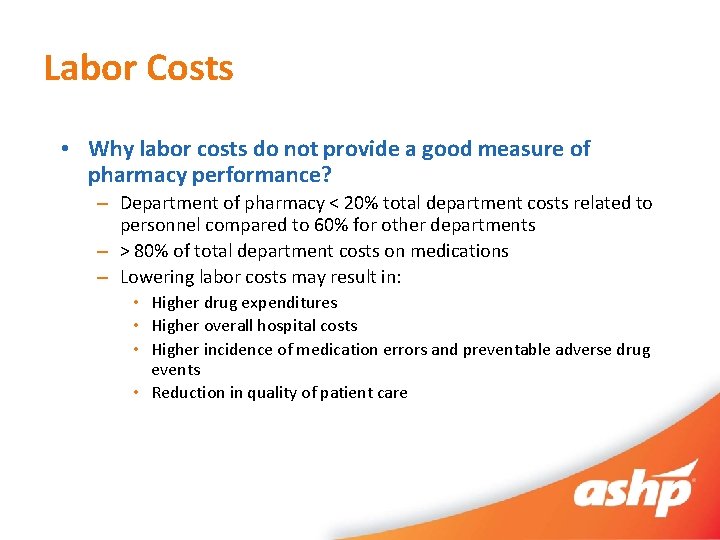 Labor Costs

• Why labor costs do not provide a good measure of pharmacy performance?

– Department of pharmacy < 20% total department costs related to personnel compared to 60% for other departments

– > 80% of total department costs on medications

– Lowering labor costs may result in:

• Higher drug expenditures

• Higher overall hospital costs

• Higher incidence of medication errors and preventable adverse drug events

• Reduction in quality of patient care

ashp